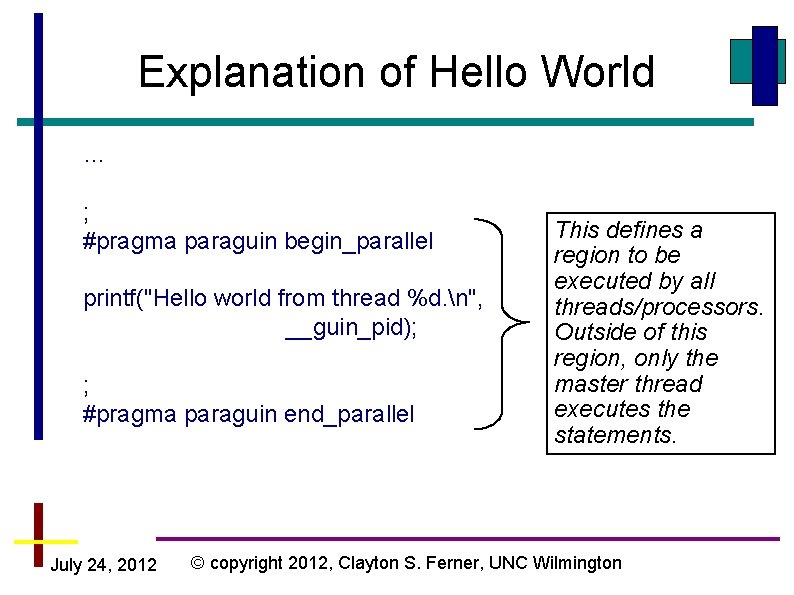 Explanation of Hello World

…

;
#pragma paraguin begin_parallel

printf("Hello world from thread %d.\n",
__guin_pid);

;
#pragma paraguin end_parallel

This defines a region to be executed by all threads/processors. Outside of this region, only the master thread executes the statements.

July 24, 2012

© copyright 2012, Clayton S. Ferner, UNC Wilmington